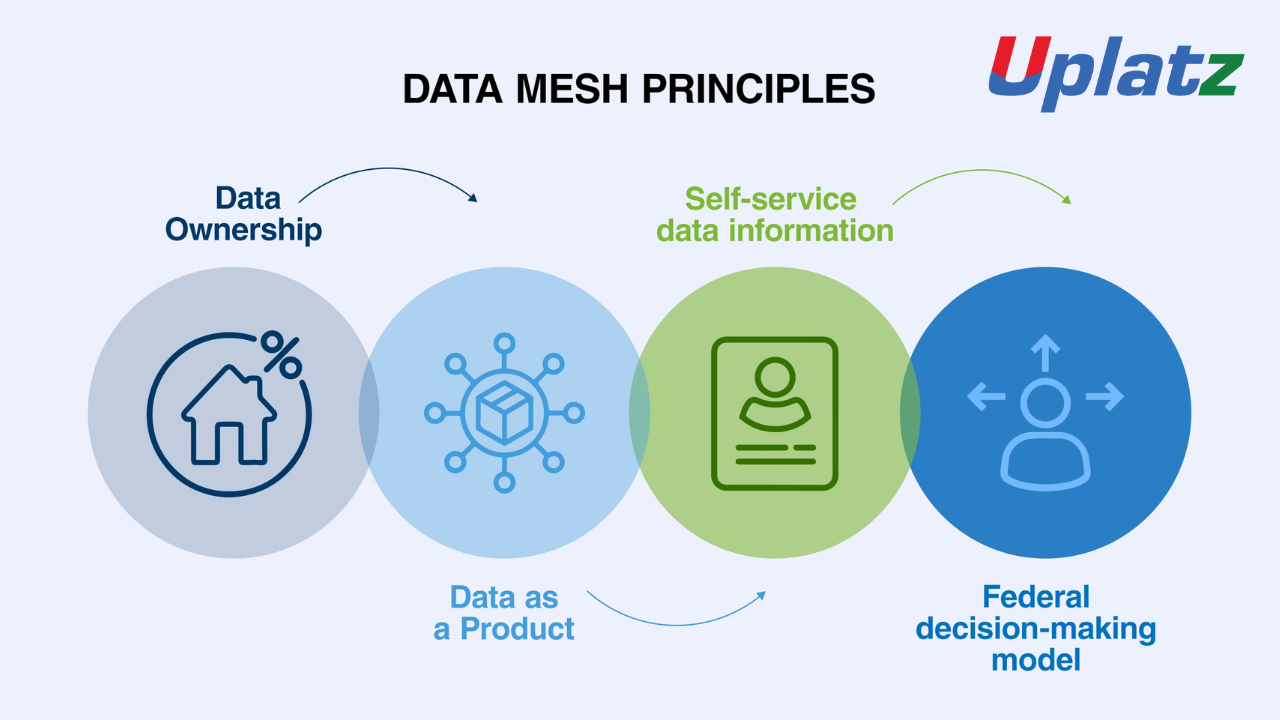 DATA MESH PRINCIPLES

Uplatz

Data Ownership

Self-service data information

Data as a Product

Federal decision-making model